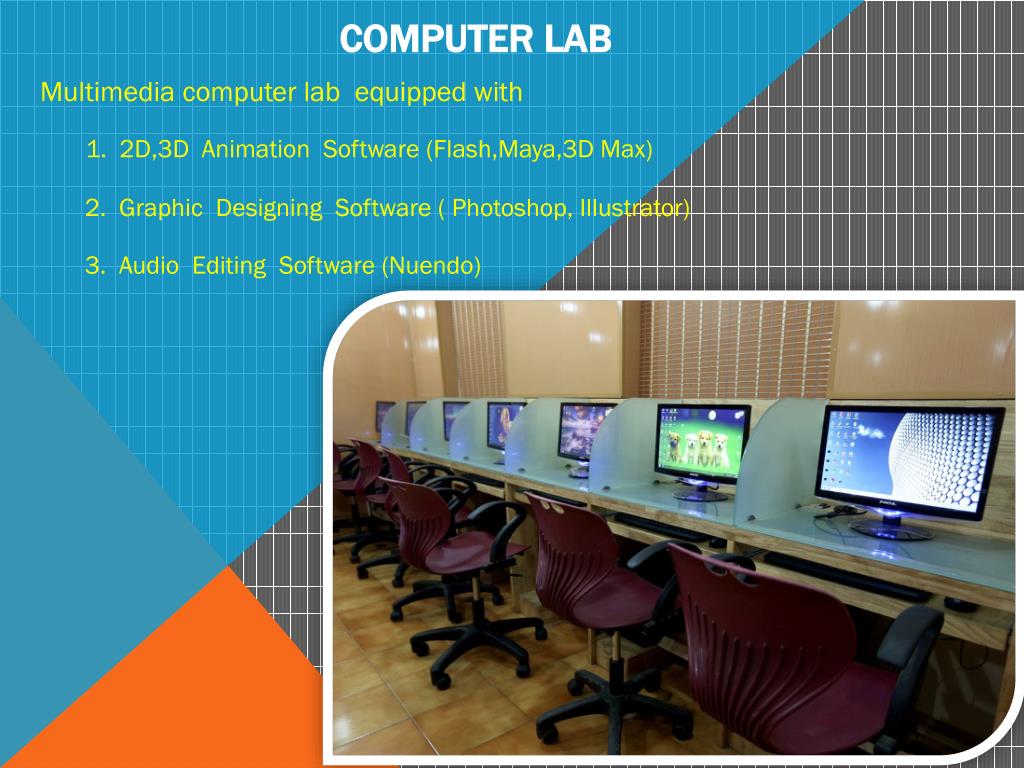 COMPUTER LAB

Multimedia computer lab equipped with

1. 2D,3D Animation Software (Flash,Maya,3D Max)

2. Graphic Designing Software ( Photoshop, Illustrator)

3. Audio Editing Software (Nuendo)